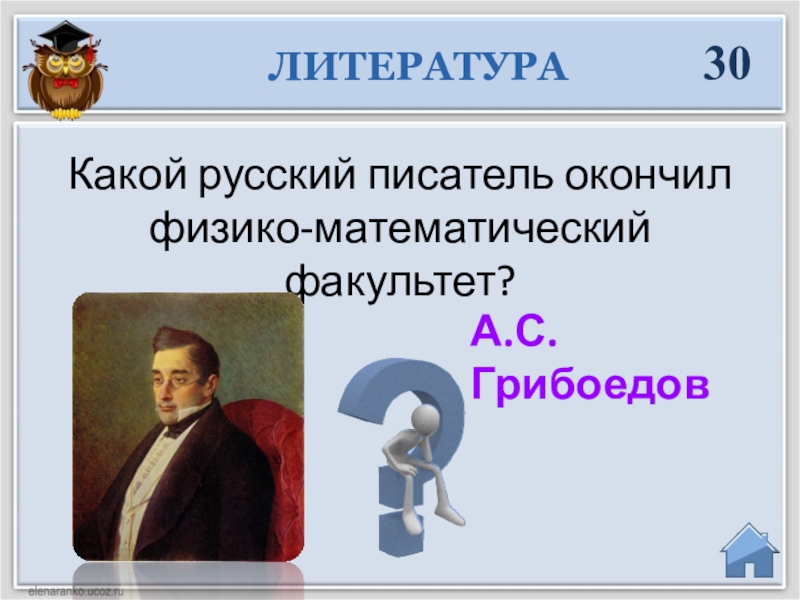 ЛИТЕРАТУРА 30

Какой русский писатель окончил физико-математический факультет?

А.С. Грибоедов

elenaranko.ucoz.ru